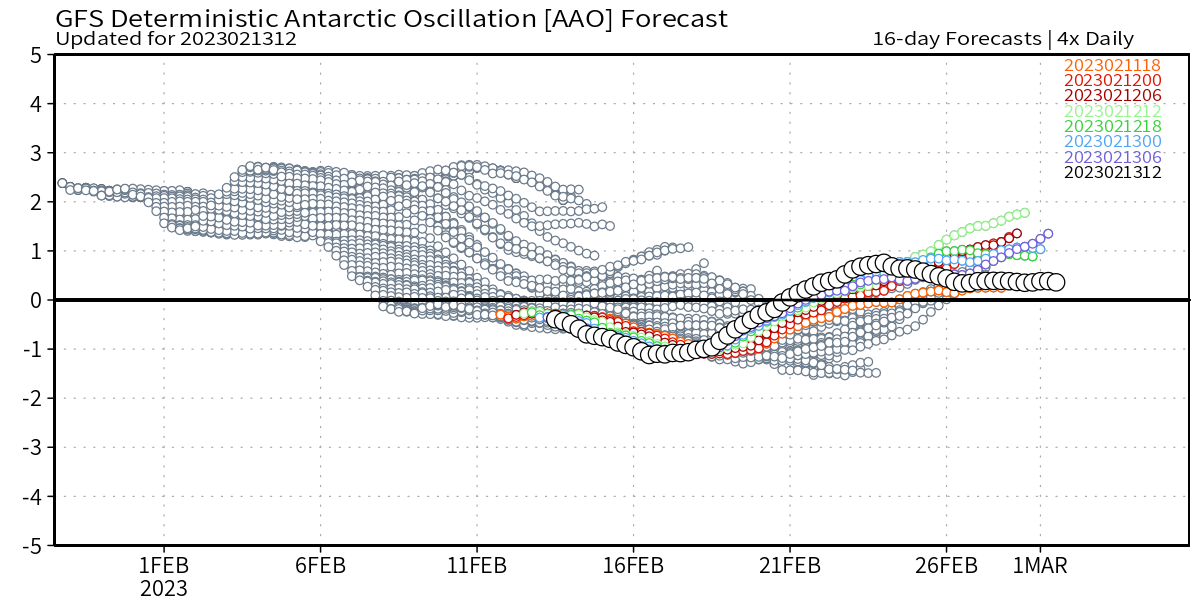 GFS Deterministic Antarctic Oscillation [AAO] Forecast
Updated for 2023021312

16-day Forecasts | 4x Daily

2023021118
2023021200
2023021206
2023021212
2023021218
2023021300
2023021306
2023021312

5
4
3
2
1
0
-1
-2
-3
-4
-5

1FEB
2023
6FEB
11FEB
16FEB
21FEB
26FEB
1MAR